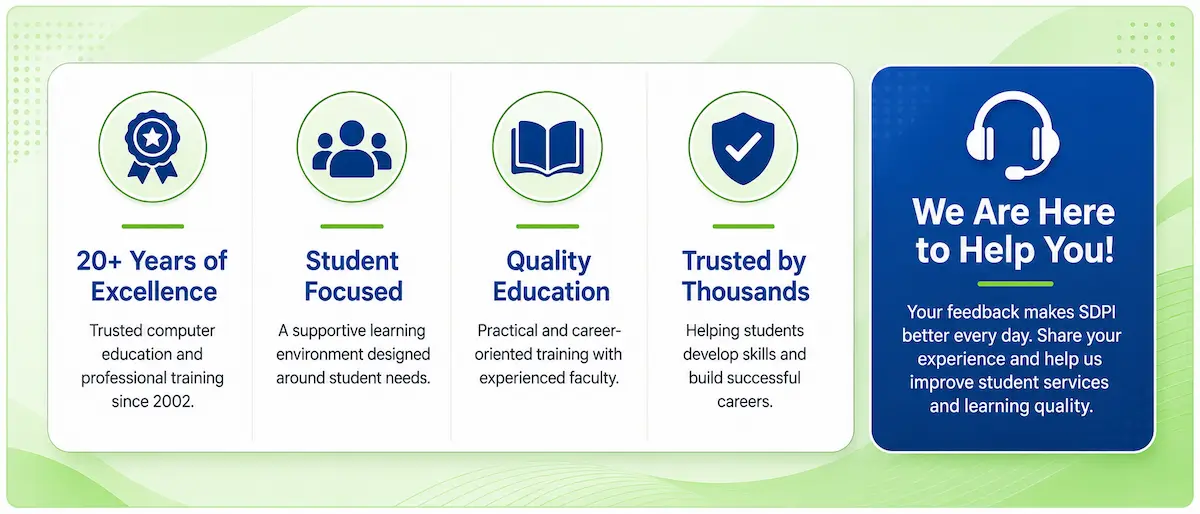 20+ Years of Excellence

Trusted computer education and professional training since 2002.

Student Focused

A supportive learning environment designed around student needs.

Quality Education

Practical and career-oriented training with experienced faculty.

Trusted by Thousands

Helping students develop skills and build successful careers.

We Are Here to Help You!

Your feedback makes SDPI better every day. Share your experience and help us improve student services and learning quality.